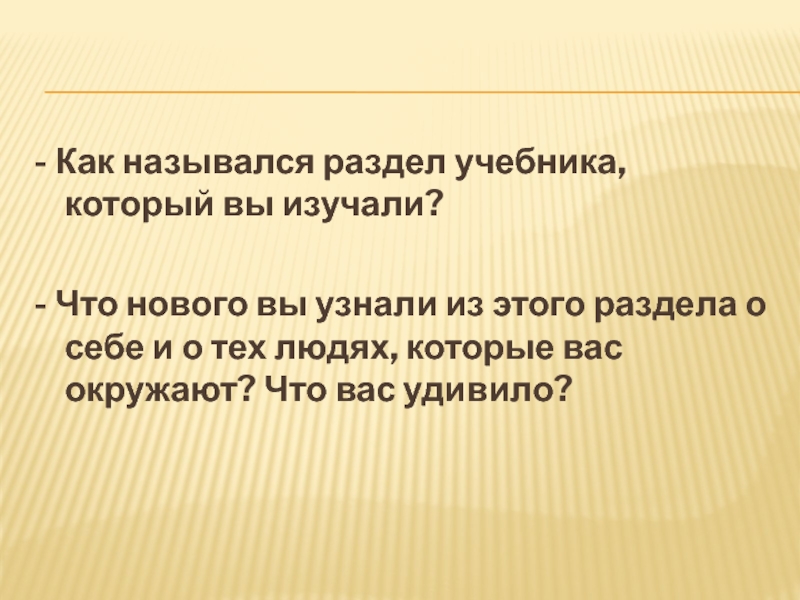 - Как назывался раздел учебника, который вы изучали?

- Что нового вы узнали из этого раздела о себе и о тех людях, которые вас окружают? Что вас удивило?